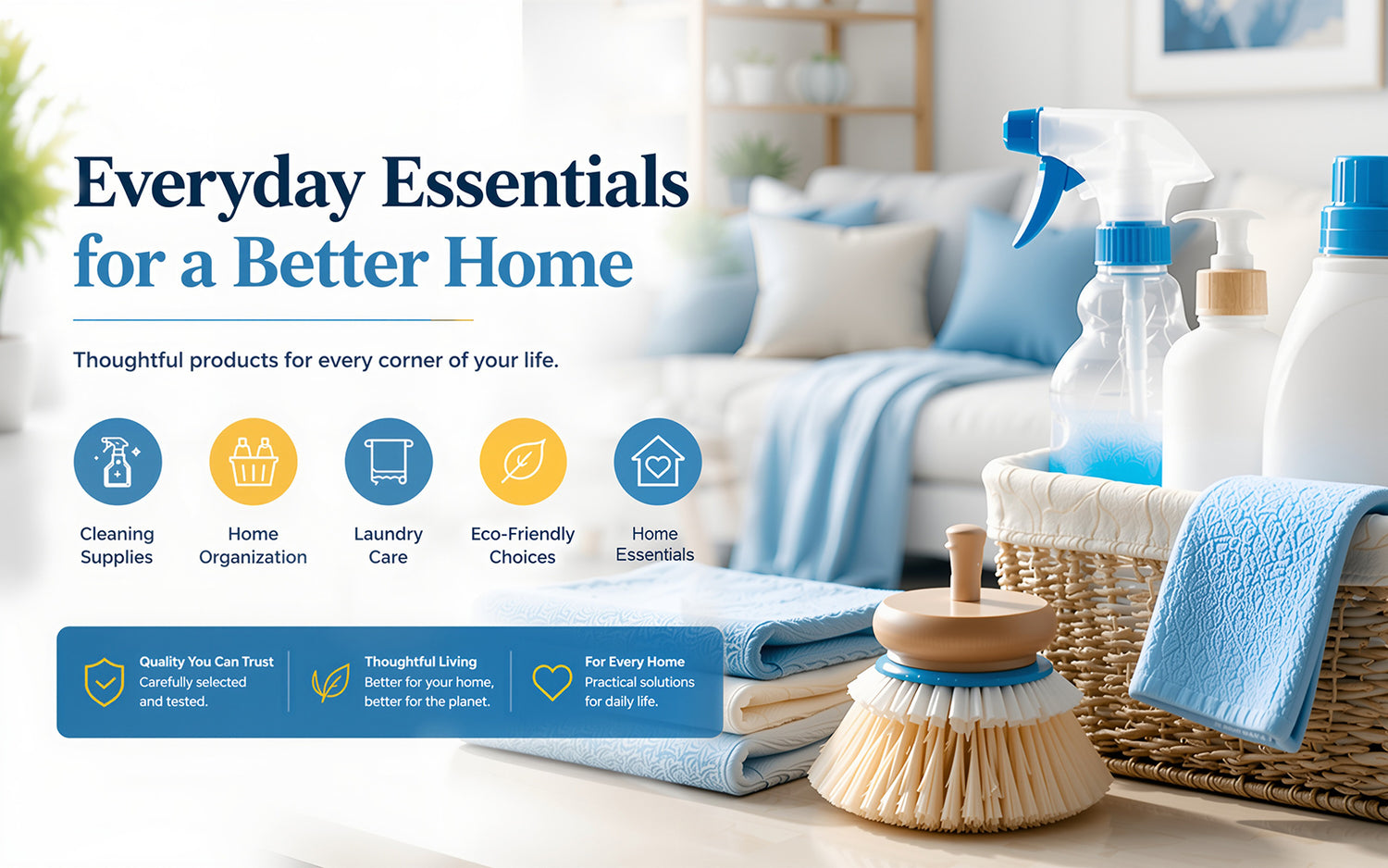 Everyday Essentials for a Better Home

Thoughtful products for every corner of your life.

Cleaning Supplies

Home Organization

Laundry Care

Eco-Friendly Choices

Home Essentials

Quality You Can Trust
Carefully selected and tested.

Thoughtful Living
Better for your home, better for the planet.

For Every Home
Practical solutions for daily life.